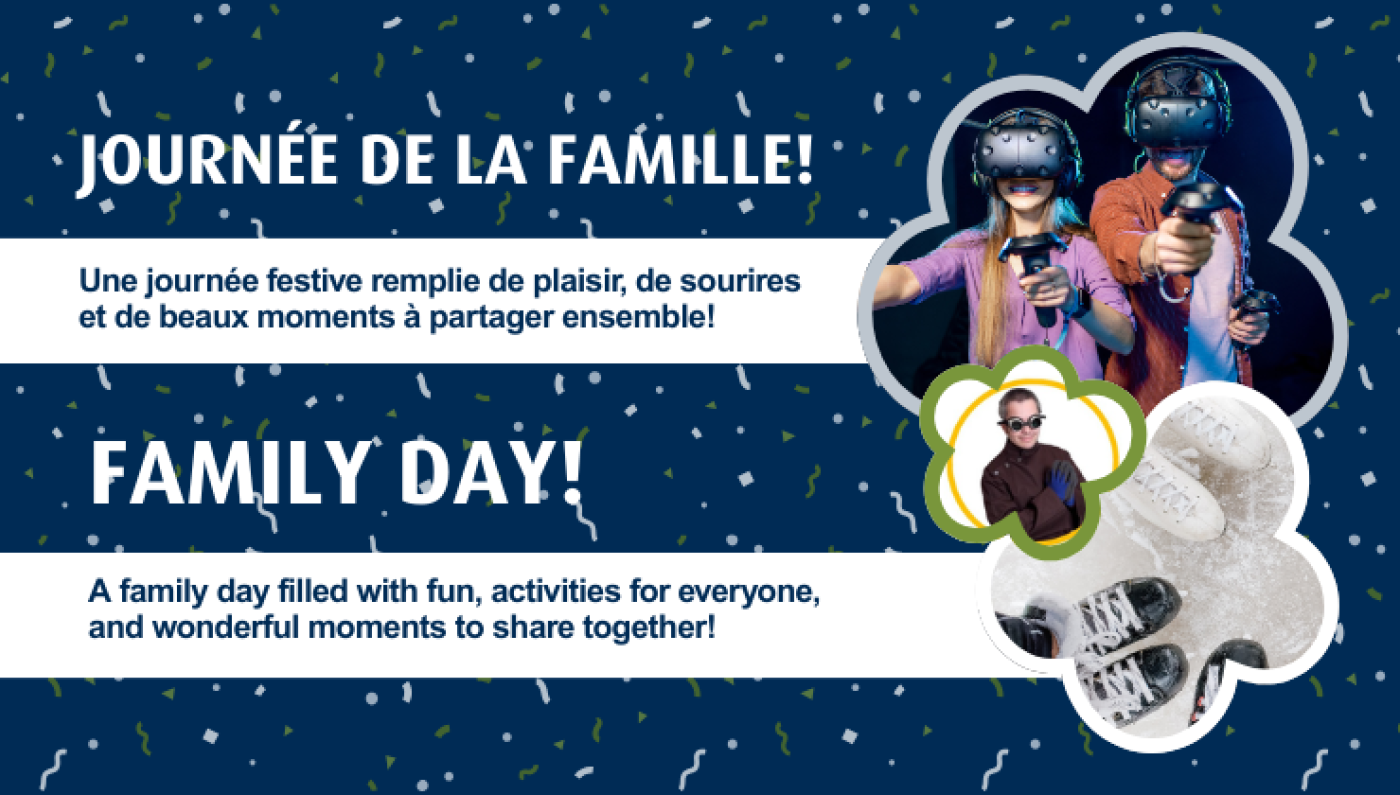 JOURNÉE DE LA FAMILLE!

Une journée festive remplie de plaisir, de sourires et de beaux moments à partager ensemble!

FAMILY DAY!

A family day filled with fun, activities for everyone, and wonderful moments to share together!